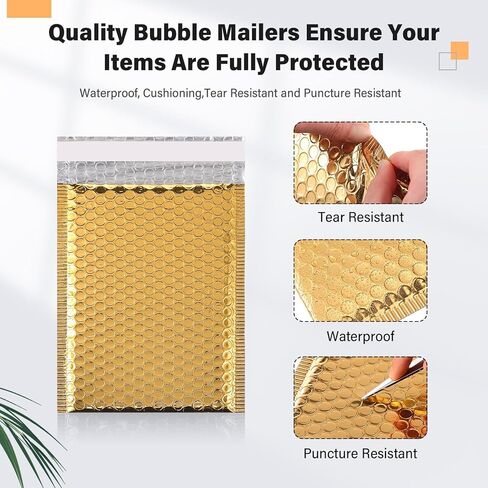 Quality Bubble Mailers Ensure Your Items Are Fully Protected

Waterproof, Cushioning,Tear Resistant and Puncture Resistant

Tear Resistant

Waterproof

Puncture Resistant